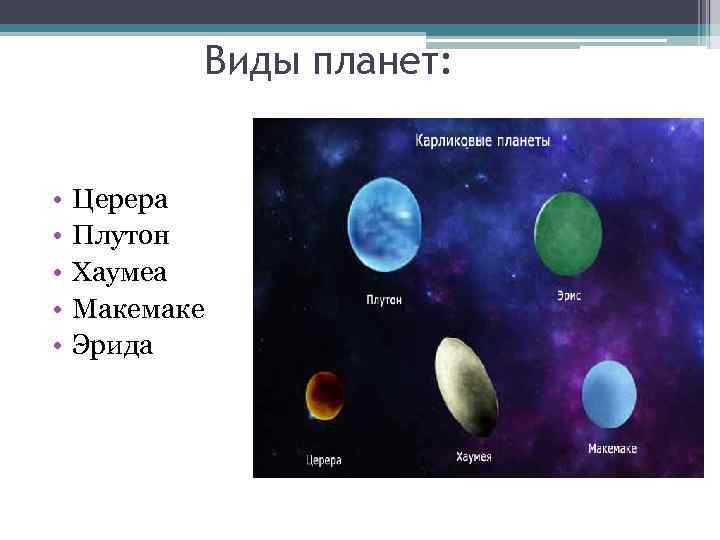 Виды планет:

• Церера
• Плутон
• Хаумеа
• Макемаке
• Эрида

Карликовые планеты

Плутон

Эрис

Церера

Хаумея

Макемаке